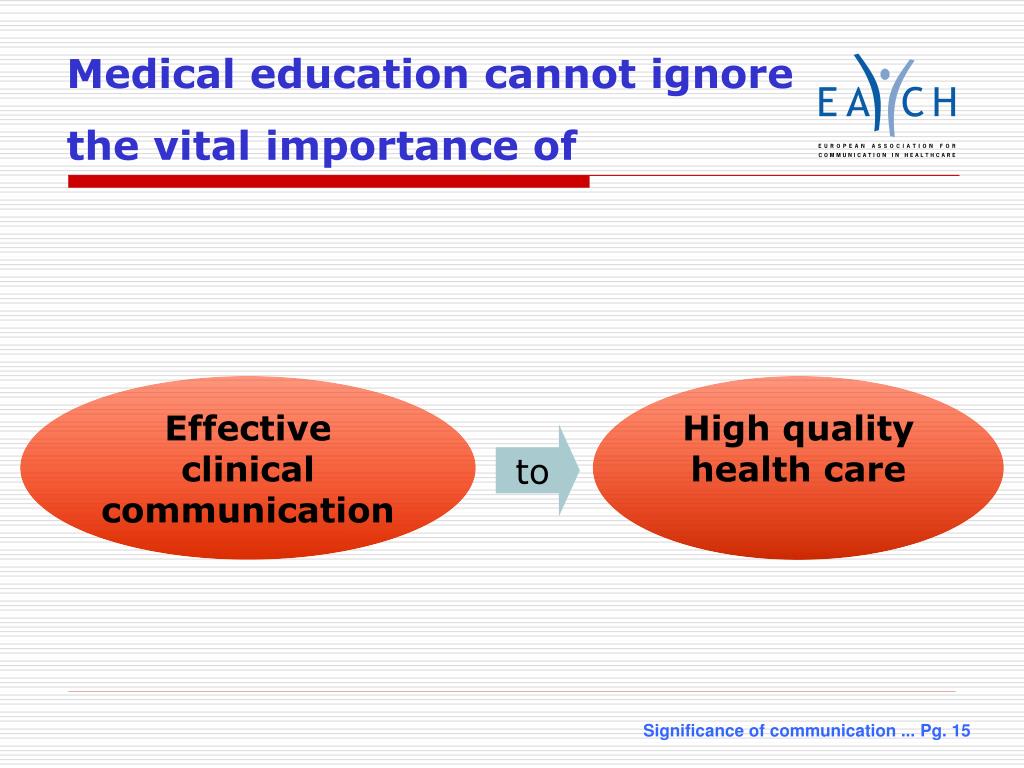 Medical education cannot ignore the vital importance of

EACH
EUROPEAN ASSOCIATION FOR COMMUNICATION IN HEALTHCARE

Effective clinical communication

to

High quality health care

Significance of communication ... Pg. 15